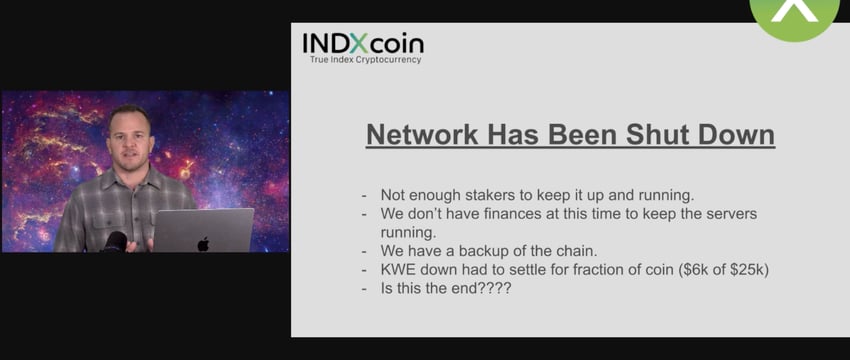 INDXcoin
True Index Cryptocurrency

Network Has Been Shut Down

- Not enough stakers to keep it up and running.
- We don't have finances at this time to keep the servers running.
- We have a backup of the chain.
- KWE down had to settle for fraction of coin (\$6k of \$25k)
- Is this the end????